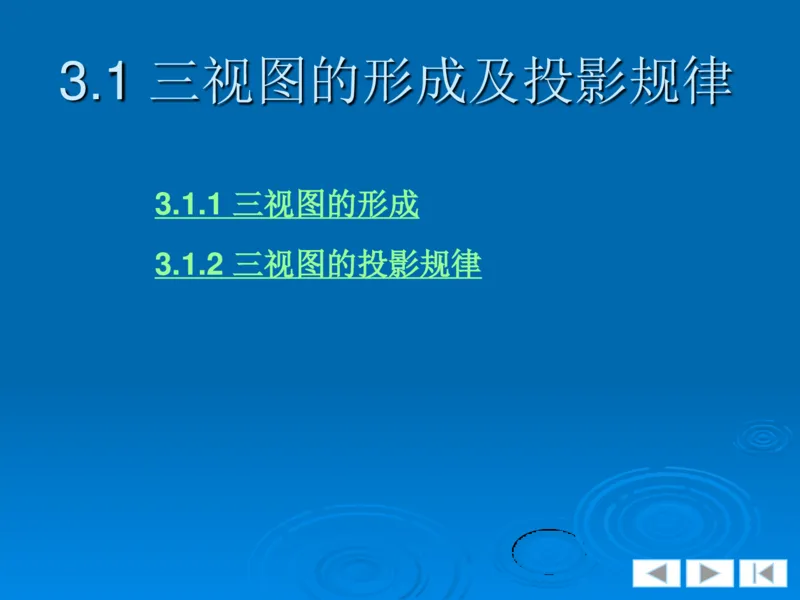 3.1 三视图的形成及投影规律

3.1.1 三视图的形成

3.1.2 三视图的投影规律